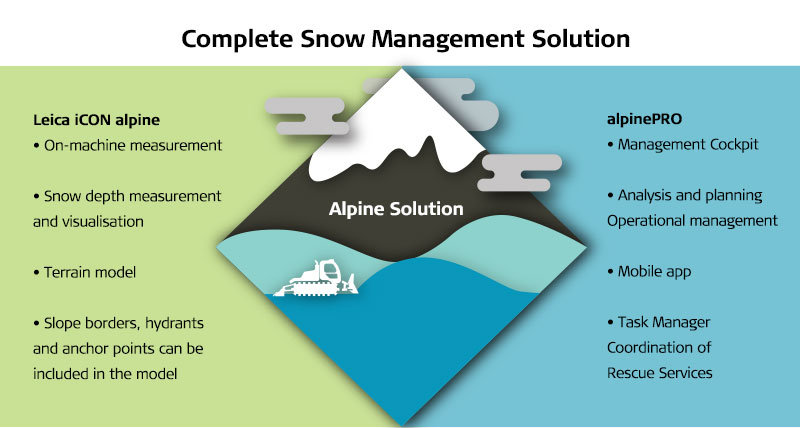 Complete Snow Management Solution

Leica iCON alpine
• On-machine measurement

• Snow depth measurement and visualisation

• Terrain model

• Slope borders, hydrants and anchor points can be included in the model

Alpine Solution

alpinePRO
• Management Cockpit

• Analysis and planning Operational management

• Mobile app

• Task Manager Coordination of Rescue Services